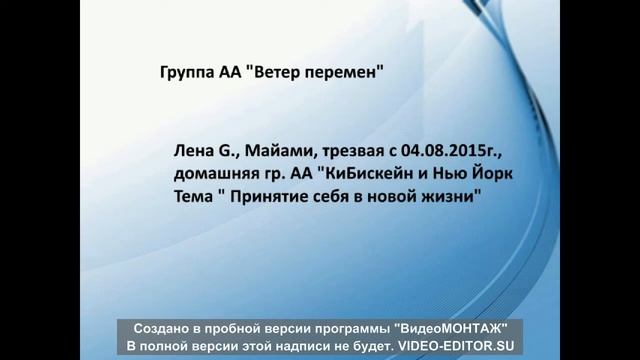 Группа АА "Ветер перемен"

Лена G., Майами, трезвая с 04.08.2015г., домашняя гр. АА "КиБискейн и Нью Йорк
Тема " Принятие себя в новой жизни"

Создано в пробной версии программы "ВидеоМОНТАЖ"
В полной версии этой надписи не будет. VIDEO-EDITOR.SU